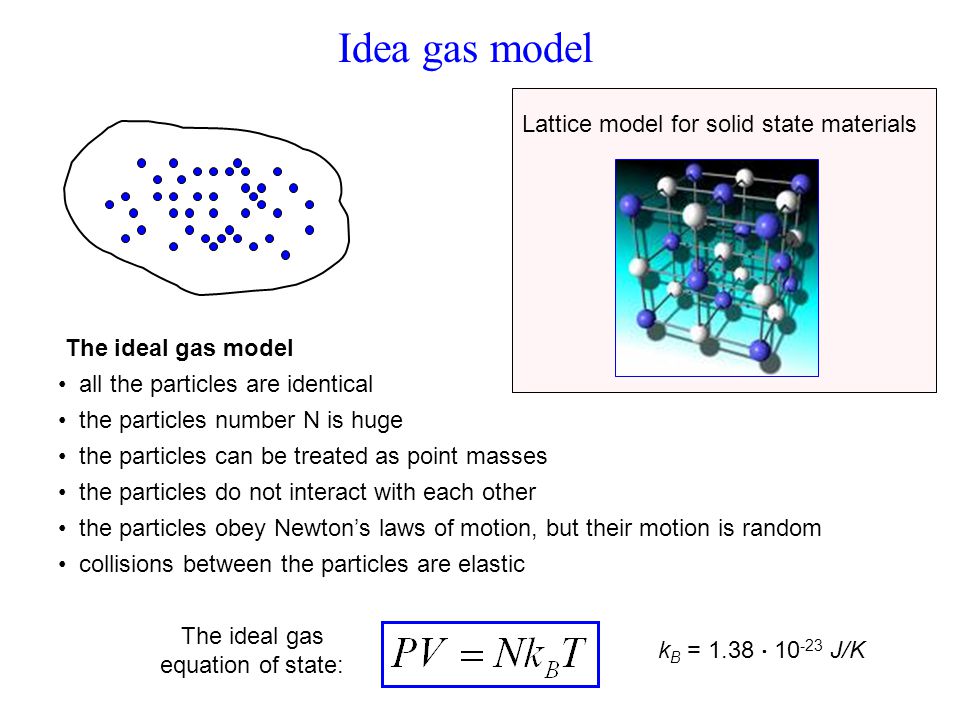 Idea gas model

Lattice model for solid state materials

The ideal gas model
• all the particles are identical
• the particles number N is huge
• the particles can be treated as point masses
• the particles do not interact with each other
• the particles obey Newton's laws of motion, but their motion is random
• collisions between the particles are elastic

The ideal gas equation of state:

$PV = Nk_BT$

$k_B = 1.38 \cdot 10^{-23}$ J/K